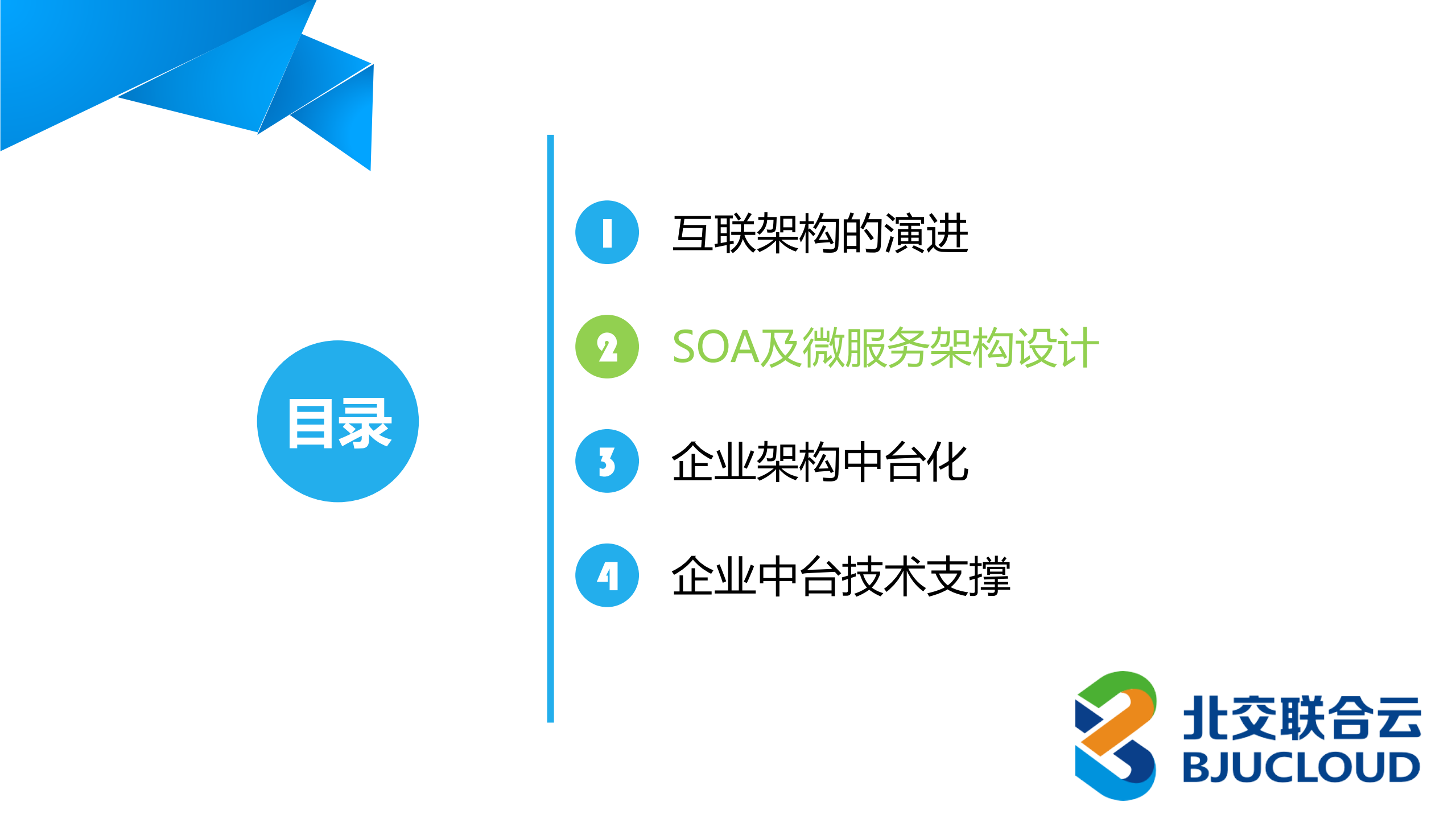 目录

1 互联架构的演进

2 SOA及微服务架构设计

3 企业架构中台化

4 企业中台技术支撑

北交联合云
BJUCLOUD